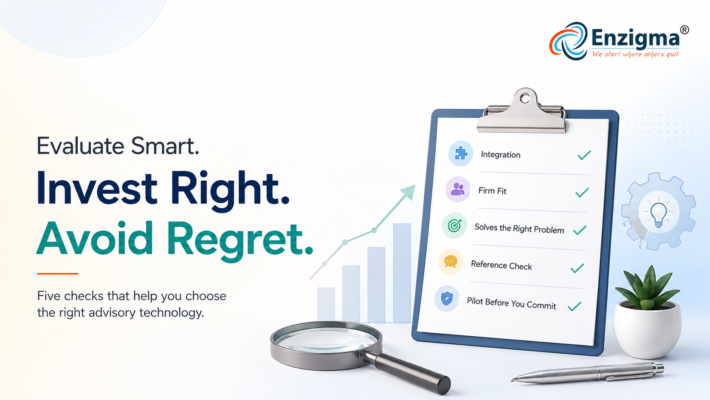 Enzigma®
We start where others quit

Evaluate Smart.
Invest Right.
Avoid Regret.

Five checks that help you choose the right advisory technology.

Integration
Firm Fit
Solves the Right Problem
Reference Check
Pilot Before You Commit